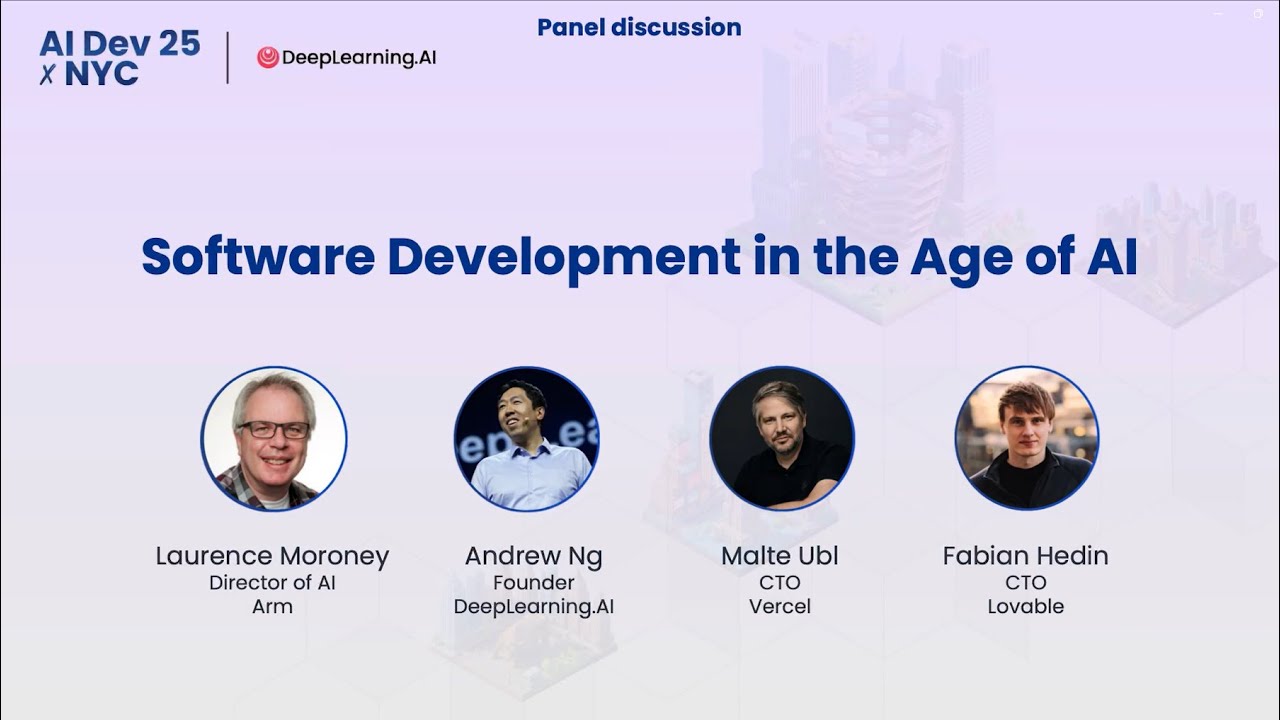 AI Dev 25 x NYC

DeepLearning.AI

Panel discussion

Software Development in the Age of AI

Laurence Moroney
Director of AI
Arm

Andrew Ng
Founder
DeepLearning.AI

Malte Ubl
CTO
Vercel

Fabian Hedin
CTO
Lovable